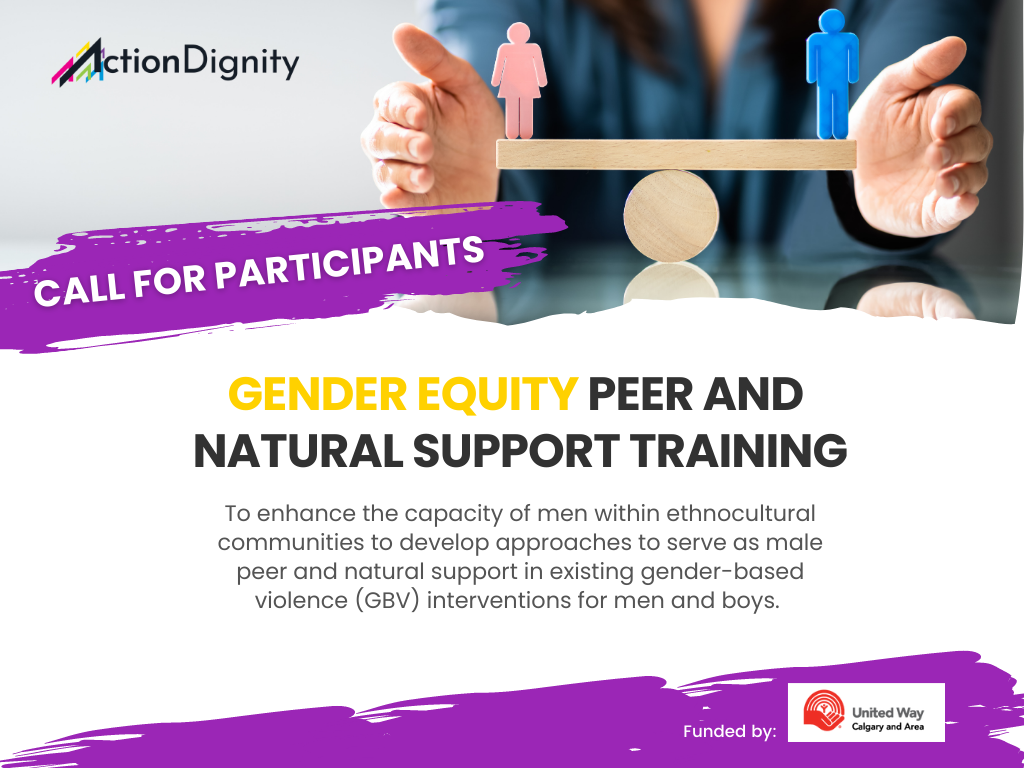 ActionDignity

CALL FOR PARTICIPANTS

GENDER EQUITY PEER AND NATURAL SUPPORT TRAINING

To enhance the capacity of men within ethnocultural communities to develop approaches to serve as male peer and natural support in existing gender-based violence (GBV) interventions for men and boys.

Funded by:

United Way Calgary and Area